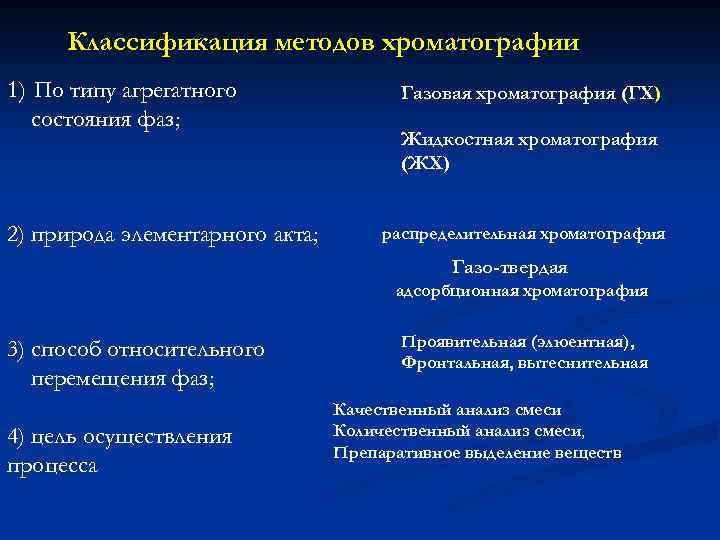 Классификация методов хроматографии

1) По типу агрегатного состояния фаз;

Газовая хроматография (ГХ)

Жидкостная хроматография (ЖХ)

2) природа элементарного акта;

распределительная хроматография

Газо-твердая адсорбционная хроматография

3) способ относительного перемещения фаз;

Проявительная (элюентная), Фронтальная, вытеснительная

4) цель осуществления процесса

Качественный анализ смеси
Количественный анализ смеси,
Препаративное выделение веществ